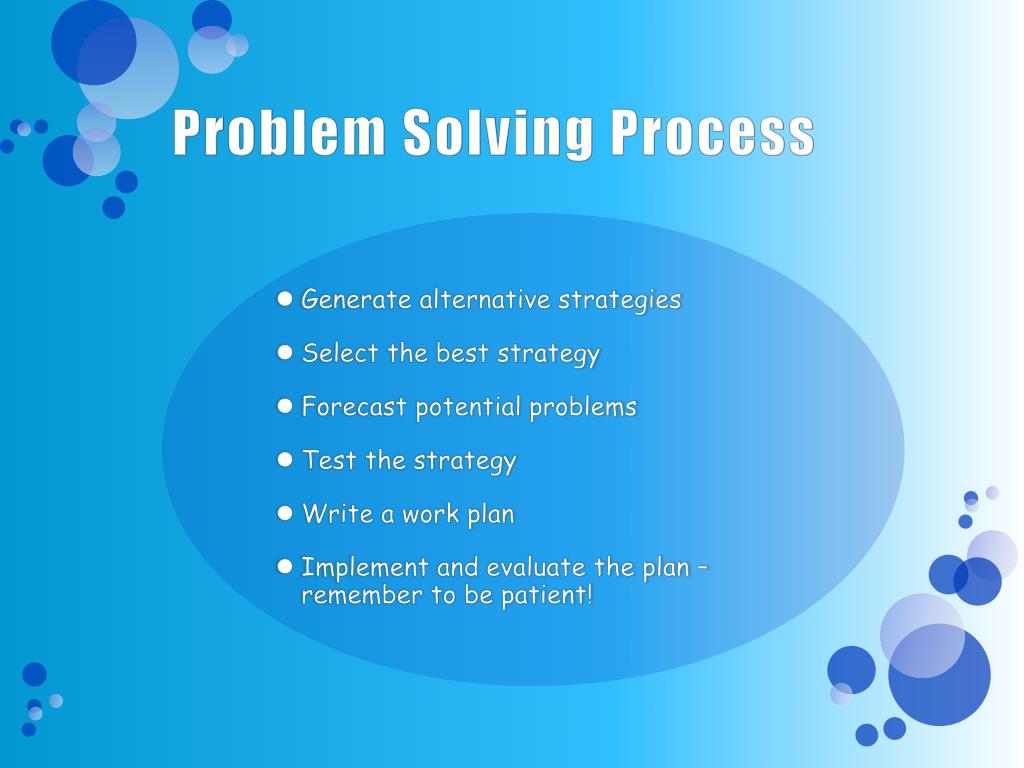 Problem Solving Process

- Generate alternative strategies
- Select the best strategy
- Forecast potential problems
- Test the strategy
- Write a work plan
- Implement and evaluate the plan – remember to be patient!